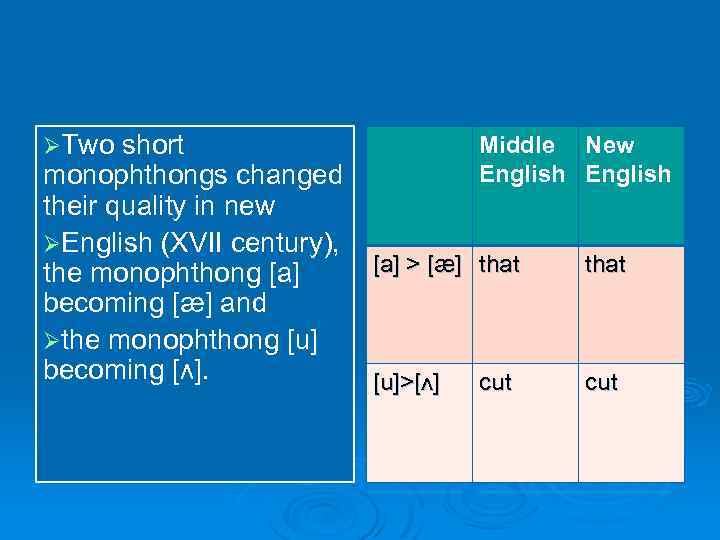 ➢Two short monophthongs changed their quality in new

➢English (XVII century), the monophthong [a] becoming [æ] and

➢the monophthong [u] becoming [ʌ].

| | Middle English | New English |
|---|---|---|
| [a] > [æ] | that | that |
| [u]>[ʌ] | cut | cut |